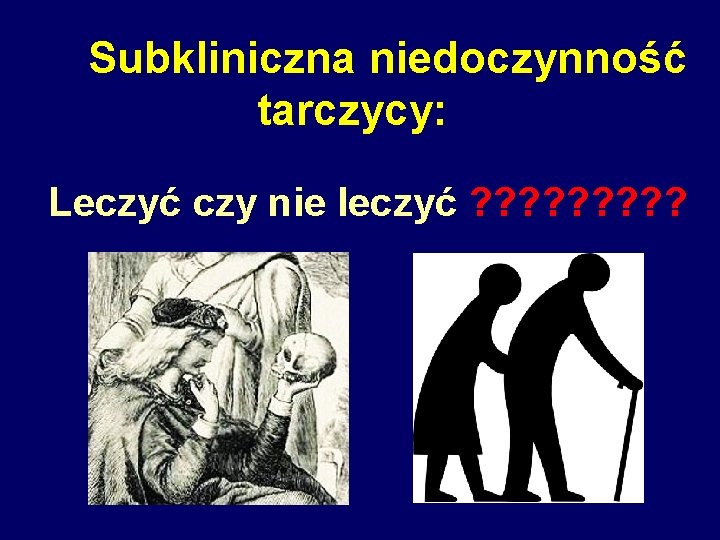 Subkliniczna niedoczynność tarczycy:

Leczyć czy nie leczyć ?????????